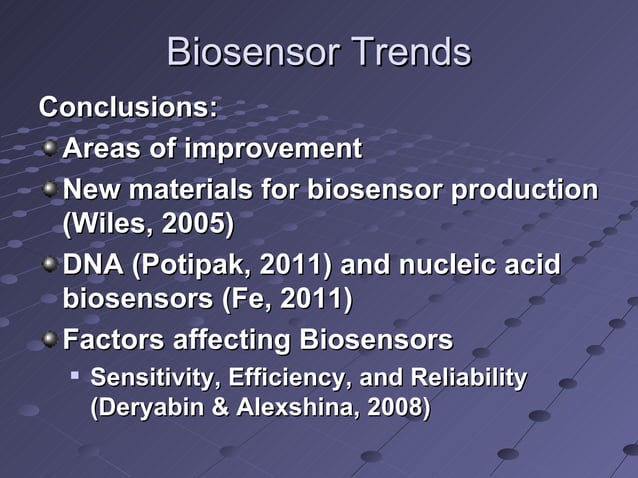 Biosensor Trends

Conclusions:

Areas of improvement

New materials for biosensor production (Wiles, 2005)

DNA (Potipak, 2011) and nucleic acid biosensors (Fe, 2011)

Factors affecting Biosensors

Sensitivity, Efficiency, and Reliability (Deryabin & Alexshina, 2008)